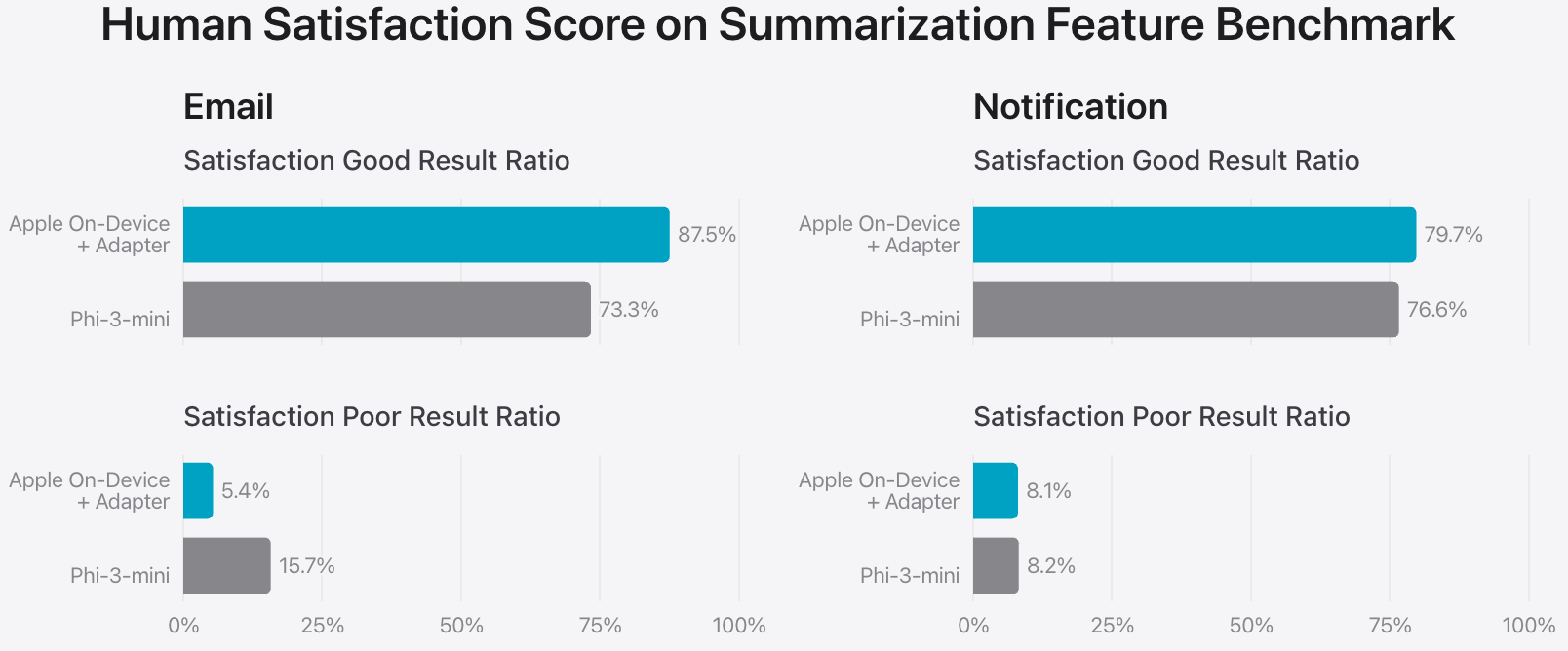 Human Satisfaction Score on Summarization Feature Benchmark

Email

Satisfaction Good Result Ratio

Apple On-Device + Adapter 87.5%

Phi-3-mini 73.3%

Satisfaction Poor Result Ratio

Apple On-Device + Adapter 5.4%

Phi-3-mini 15.7%

0% 25% 50% 75% 100%

Notification

Satisfaction Good Result Ratio

Apple On-Device + Adapter 79.7%

Phi-3-mini 76.6%

Satisfaction Poor Result Ratio

Apple On-Device + Adapter 8.1%

Phi-3-mini 8.2%

0% 25% 50% 75% 100%